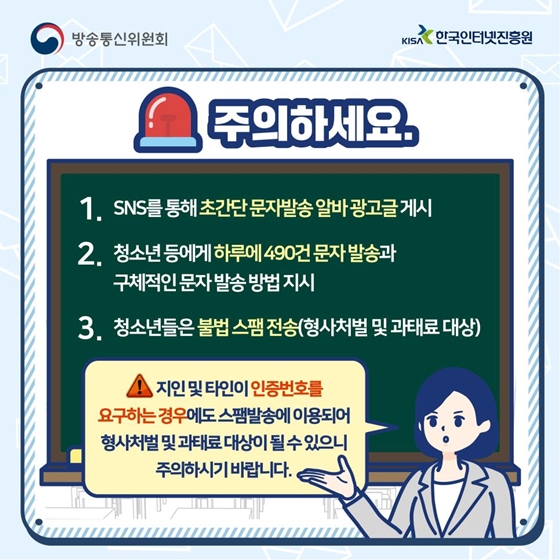 방송통신위원회

KISA 한국인터넷진흥원

주의하세요.

1. SNS를 통해 초간단 문자발송 알바 광고글 게시

2. 청소년 등에게 하루에 490건 문자 발송과 구체적인 문자 발송 방법 지시

3. 청소년들은 불법 스팸 전송(형사처벌 및 과태료 대상)

지인 및 타인이 인증번호를 요구하는 경우에도 스팸발송에 이용되어 형사처벌 및 과태료 대상이 될 수 있으니 주의하시기 바랍니다.